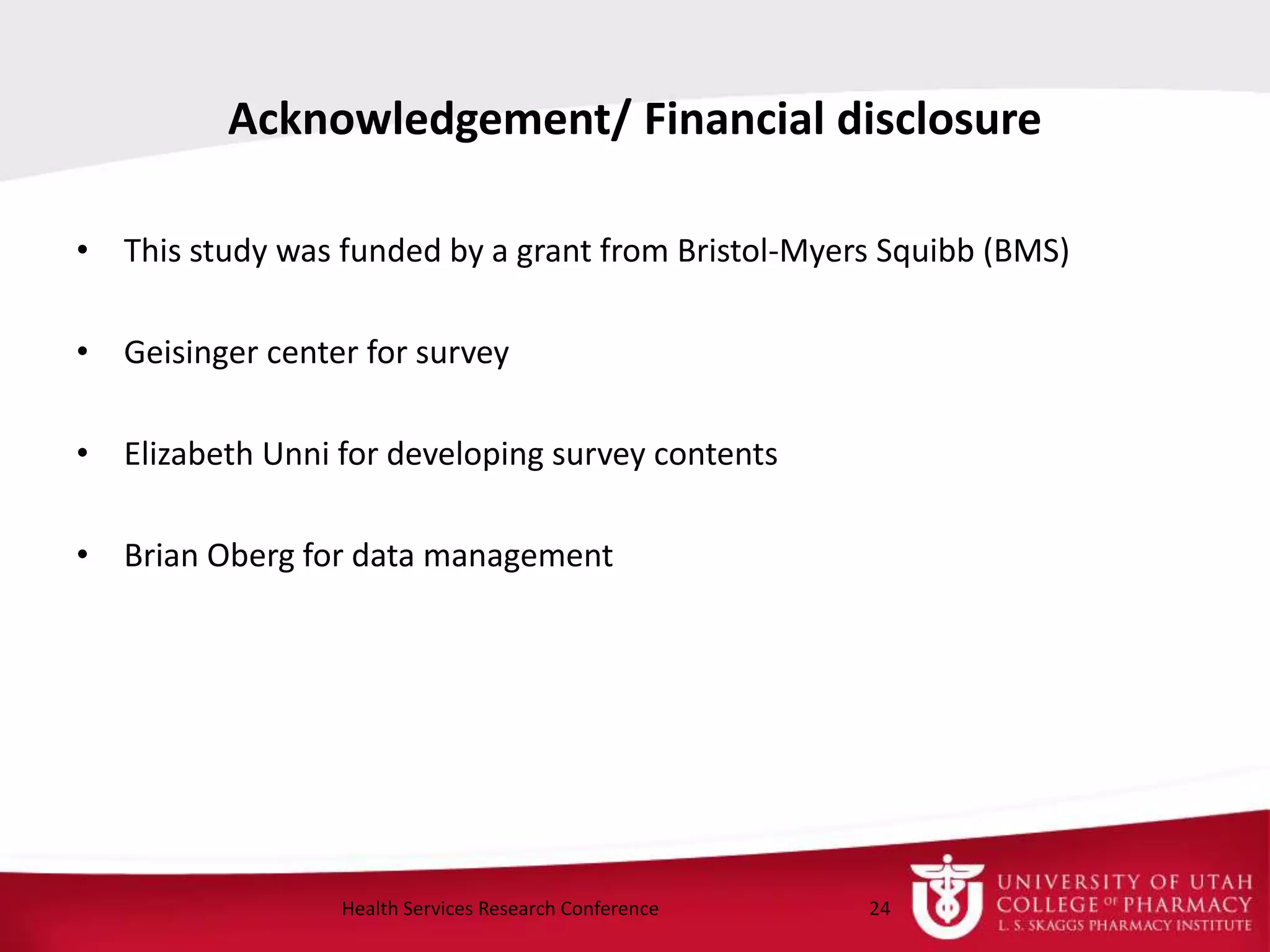 Acknowledgement/ Financial disclosure

• This study was funded by a grant from Bristol-Myers Squibb (BMS)

• Geisinger center for survey

• Elizabeth Unni for developing survey contents

• Brian Oberg for data management

Health Services Research Conference

24

UNIVERSITY OF UTAH
COLLEGE OF PHARMACY
L. S. SKAGGS PHARMACY INSTITUTE